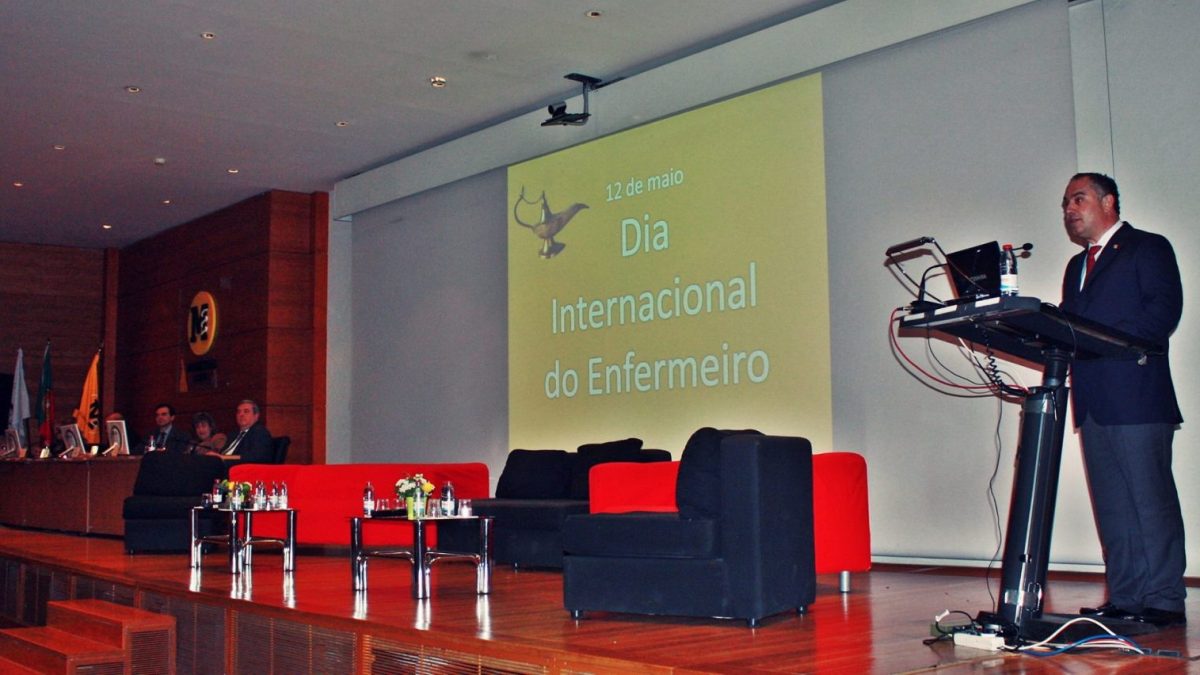 12 de maio
Dia
Internacional
do Enfermeiro